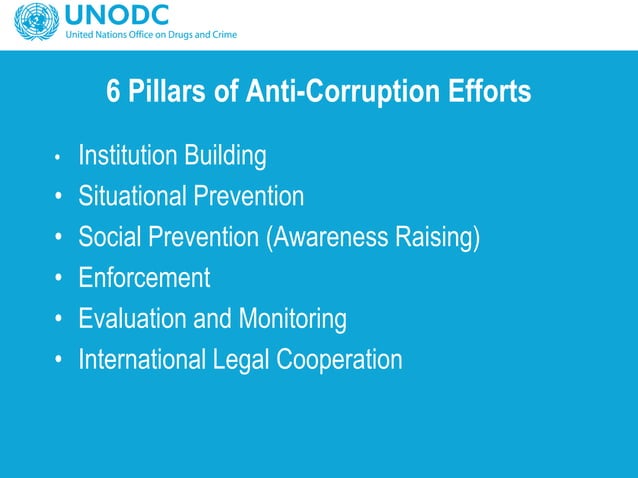 UNODC
United Nations Office on Drugs and Crime

6 Pillars of Anti-Corruption Efforts

• Institution Building
• Situational Prevention
• Social Prevention (Awareness Raising)
• Enforcement
• Evaluation and Monitoring
• International Legal Cooperation